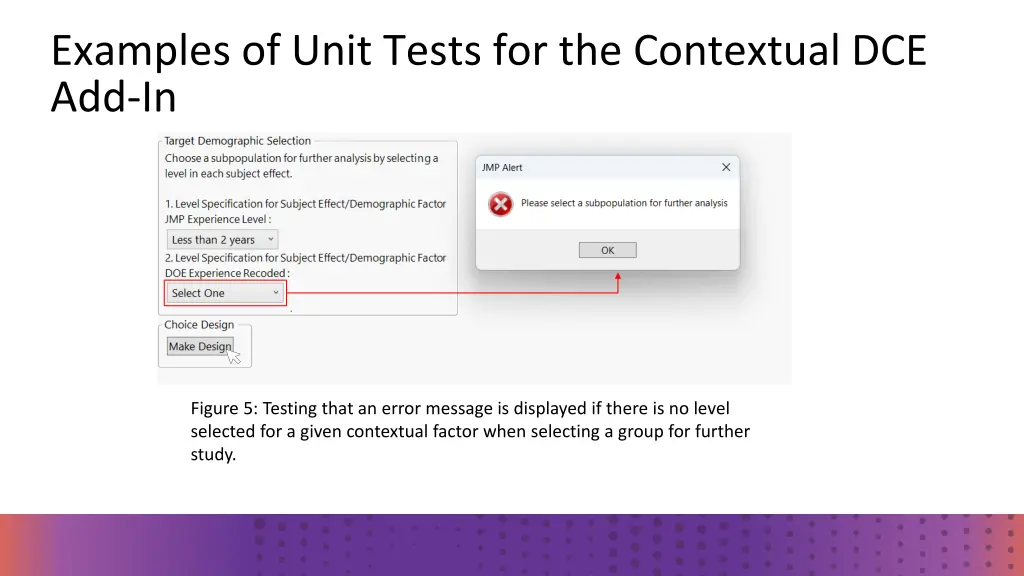 Examples of Unit Tests for the Contextual DCE Add-In

Target Demographic Selection

Choose a subpopulation for further analysis by selecting a level in each subject effect.

1. Level Specification for Subject Effect/Demographic Factor JMP Experience Level :

Less than 2 years

2. Level Specification for Subject Effect/Demographic Factor DOE Experience Recoded :

Select One

Choice Design

Make Design

JMP Alert

Please select a subpopulation for further analysis

OK

Figure 5: Testing that an error message is displayed if there is no level selected for a given contextual factor when selecting a group for further study.